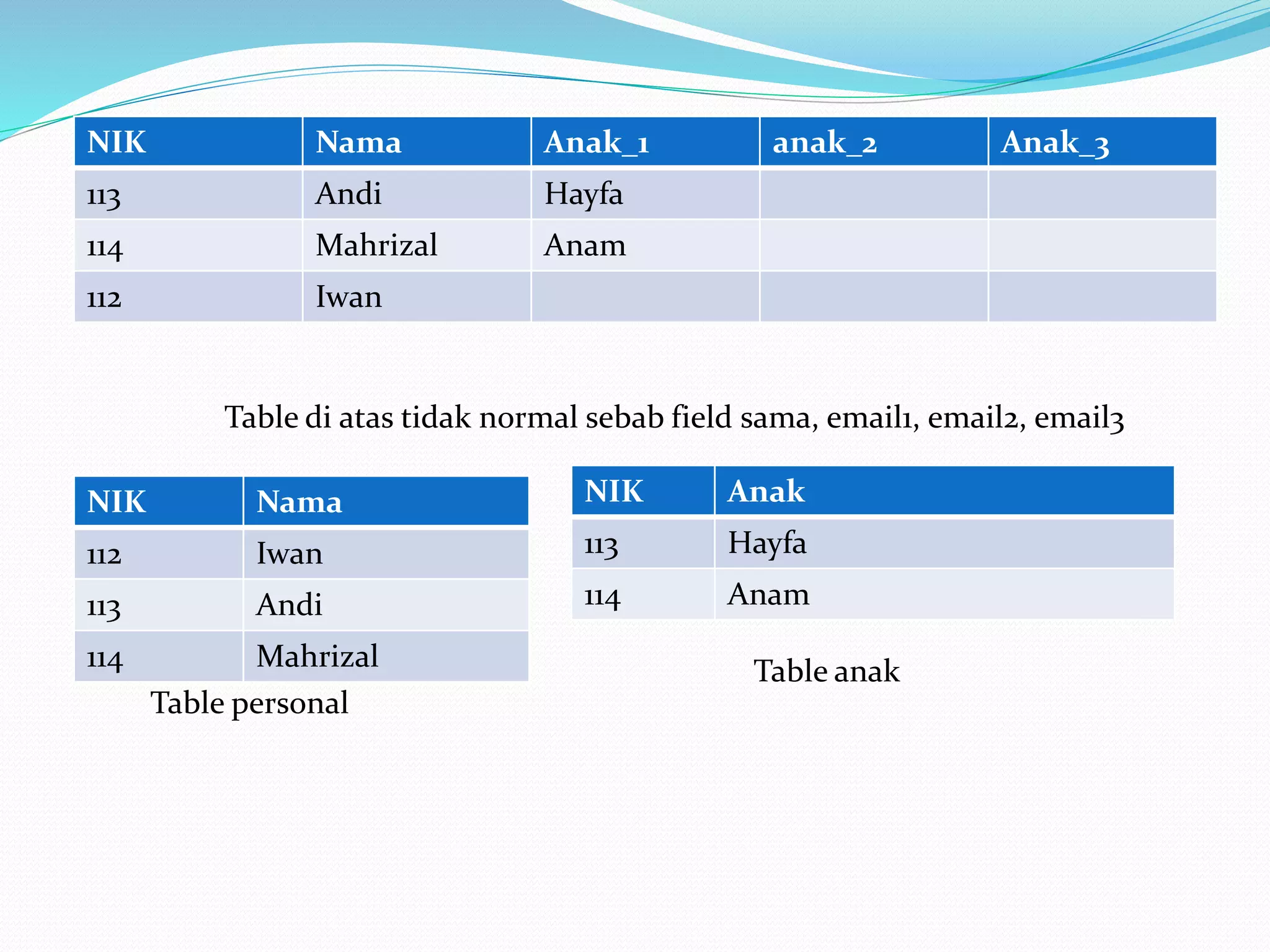 | NIK | Nama | Anak_1 | anak_2 | Anak_3 |
|---|---|---|---|---|
| 113 | Andi | Hayfa | | |
| 114 | Mahrizal | Anam | | |
| 112 | Iwan | | | |

Table di atas tidak normal sebab field sama, email1, email2, email3

| NIK | Nama |
|---|---|
| 112 | Iwan |
| 113 | Andi |
| 114 | Mahrizal |

Table personal

| NIK | Anak |
|---|---|
| 113 | Hayfa |
| 114 | Anam |

Table anak